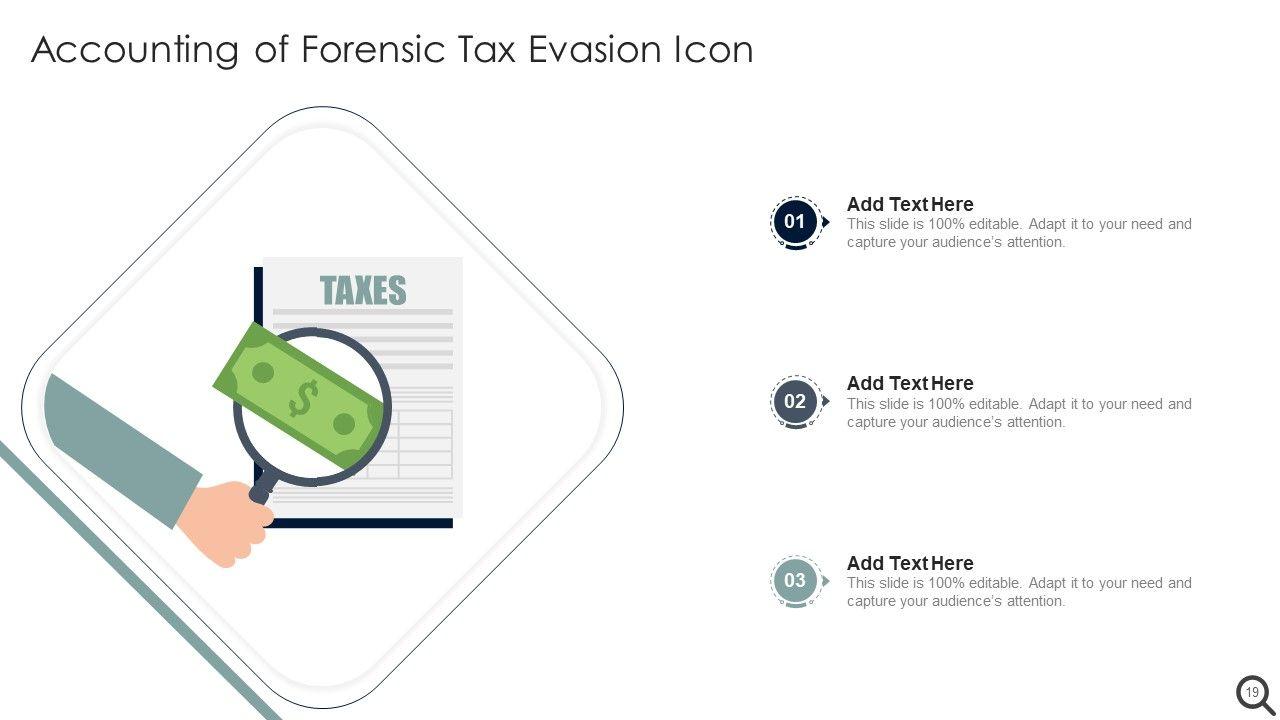 Accounting of Forensic Tax Evasion Icon

TAXES

$

01

Add Text Here
This slide is 100% editable. Adapt it to your need and capture your audience's attention.

02

Add Text Here
This slide is 100% editable. Adapt it to your need and capture your audience's attention.

03

Add Text Here
This slide is 100% editable. Adapt it to your need and capture your audience's attention.

19